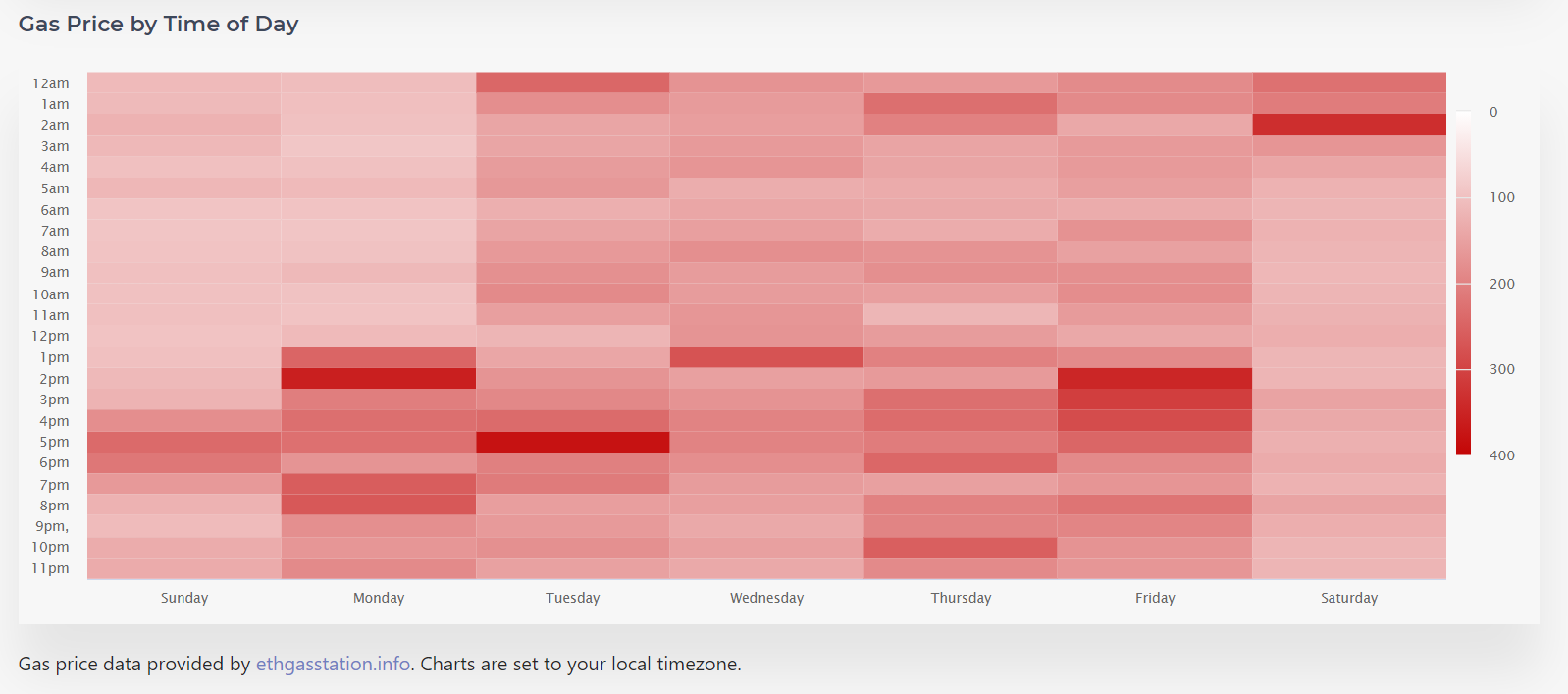 Gas Price by Time of Day

12am
1am
2am
3am
4am
5am
6am
7am
8am
9am
10am
11am
12pm
1pm
2pm
3pm
4pm
5pm
6pm
7pm
8pm
9pm,
10pm
11pm

Sunday Monday Tuesday Wednesday Thursday Friday Saturday

0
100
200
300
400

Gas price data provided by ethgasstation.info. Charts are set to your local timezone.